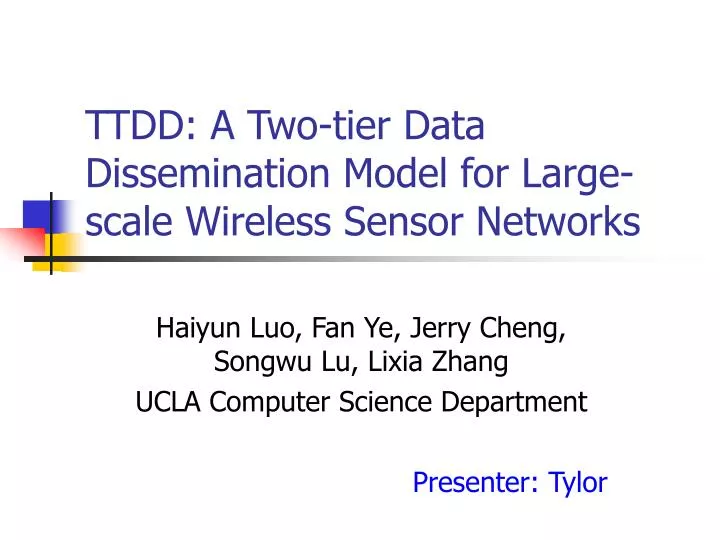 TTDD: A Two-tier Data Dissemination Model for Large-scale Wireless Sensor Networks

Haiyun Luo, Fan Ye, Jerry Cheng, Songwu Lu, Lixia Zhang
UCLA Computer Science Department

Presenter: Tylor